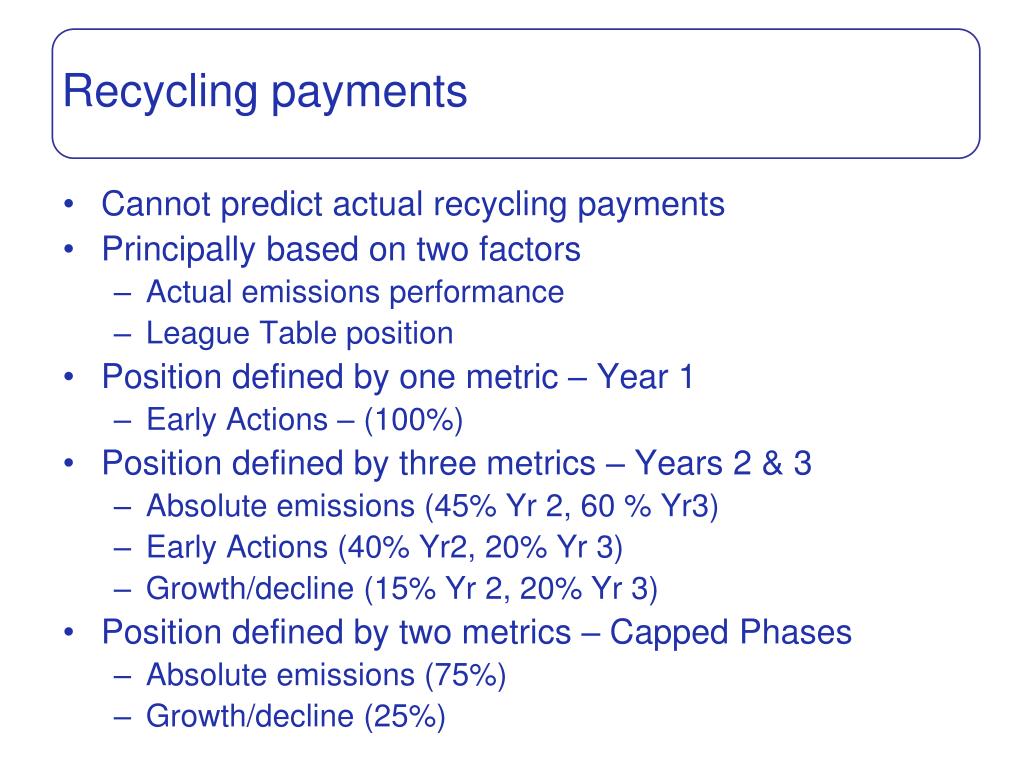 Recycling payments

• Cannot predict actual recycling payments
• Principally based on two factors
– Actual emissions performance
– League Table position
• Position defined by one metric – Year 1
– Early Actions – (100%)
• Position defined by three metrics – Years 2 & 3
– Absolute emissions (45% Yr 2, 60 % Yr3)
– Early Actions (40% Yr2, 20% Yr 3)
– Growth/decline (15% Yr 2, 20% Yr 3)
• Position defined by two metrics – Capped Phases
– Absolute emissions (75%)
– Growth/decline (25%)